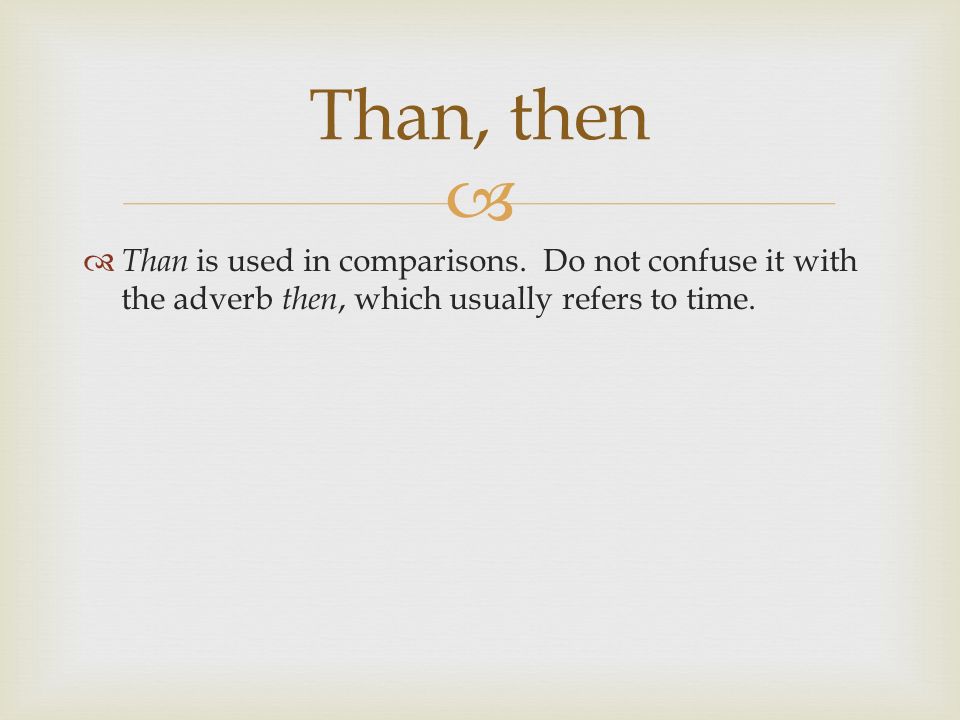 Than, then

Than is used in comparisons. Do not confuse it with the adverb then, which usually refers to time.